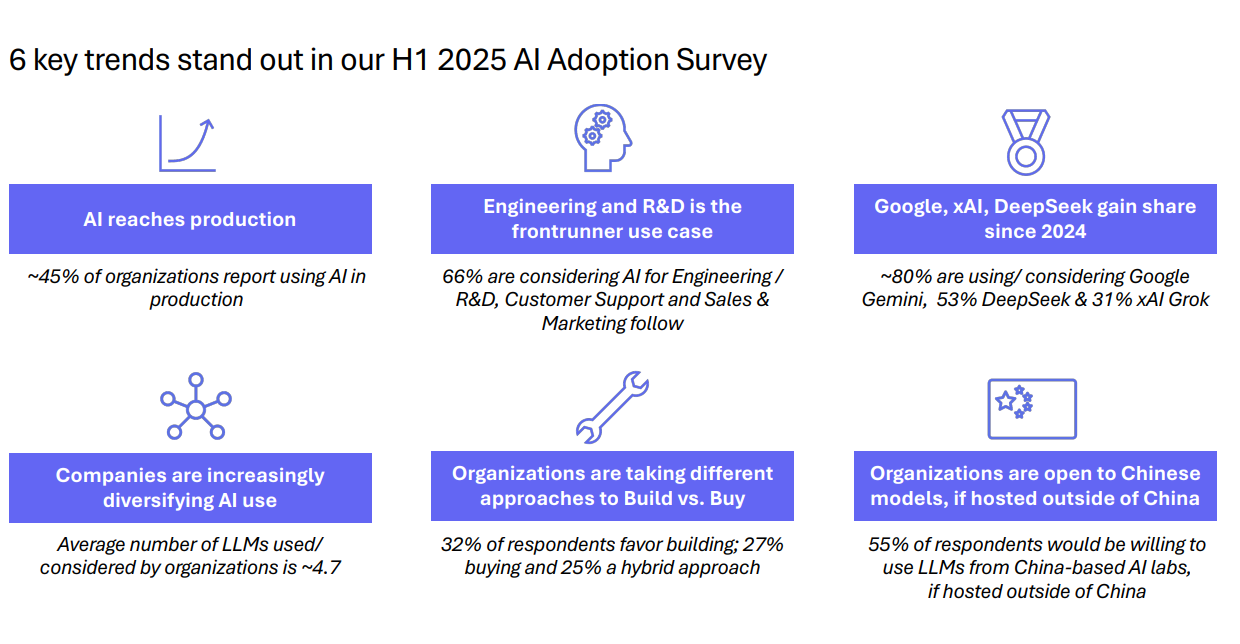 6 key trends stand out in our H1 2025 AI Adoption Survey

AI reaches production

~45% of organizations report using AI in production

Engineering and R&D is the frontrunner use case

66% are considering AI for Engineering / R&D, Customer Support and Sales & Marketing follow

Google, xAI, DeepSeek gain share since 2024

~80% are using/ considering Google Gemini, 53% DeepSeek & 31% xAI Grok

Companies are increasingly diversifying AI use

Average number of LLMs used/ considered by organizations is ~4.7

Organizations are taking different approaches to Build vs. Buy

32% of respondents favor building; 27% buying and 25% a hybrid approach

Organizations are open to Chinese models, if hosted outside of China

55% of respondents would be willing to use LLMs from China-based AI labs, if hosted outside of China